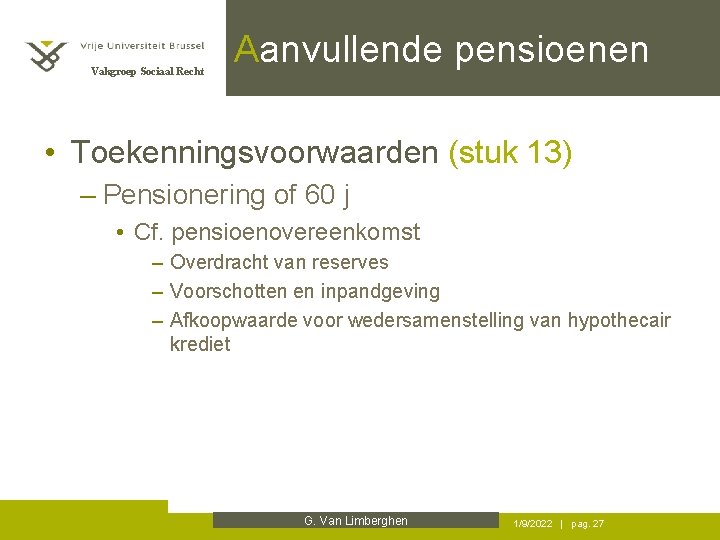 Vrije Universiteit Brussel
Vakgroep Sociaal Recht

Aanvullende pensioenen

• Toekenningsvoorwaarden (stuk 13)
– Pensionering of 60 j
• Cf. pensioenovereenkomst
– Overdracht van reserves
– Voorschotten en inpandgeving
– Afkoopwaarde voor wedersamenstelling van hypothecair krediet

G. Van Limberghen

1/9/2022 | pag. 27